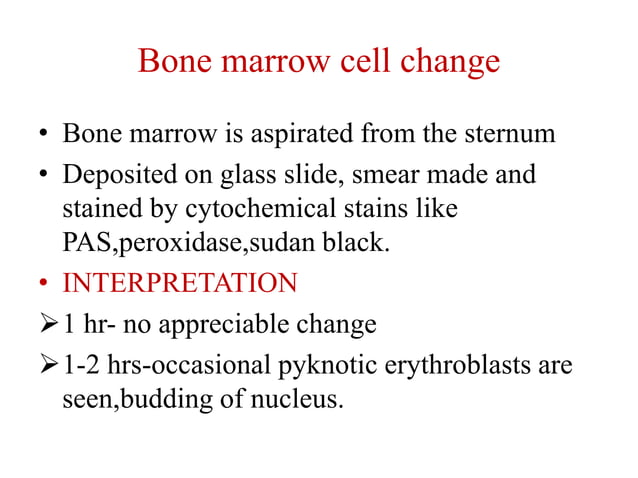 Bone marrow cell change

• Bone marrow is aspirated from the sternum

• Deposited on glass slide, smear made and stained by cytochemical stains like PAS,peroxidase,sudan black.

• INTERPRETATION

➢ 1 hr- no appreciable change

➢ 1-2 hrs-occasional pyknotic erythroblasts are seen,budding of nucleus.